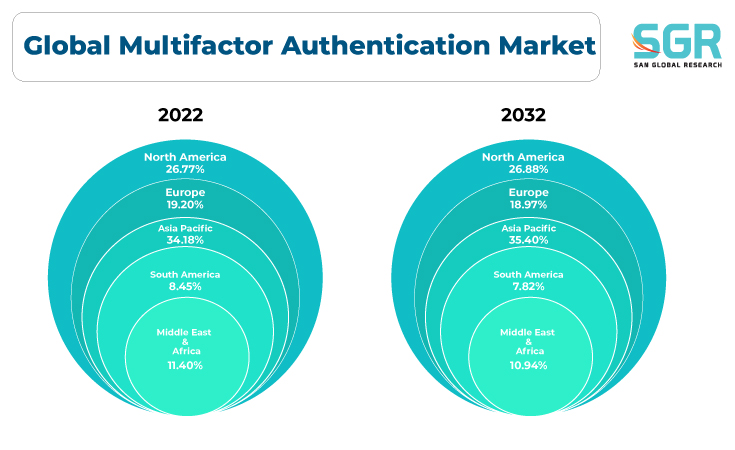 Global Multifactor Authentication Market

SGR
SAN GLOBAL RESEARCH

2022

North America
26.77%

Europe
19.20%

Asia Pacific
34.18%

South America
8.45%

Middle East
&
Africa
11.40%

2032

North America
26.88%

Europe
18.97%

Asia Pacific
35.40%

South America
7.82%

Middle East
&
Africa
10.94%